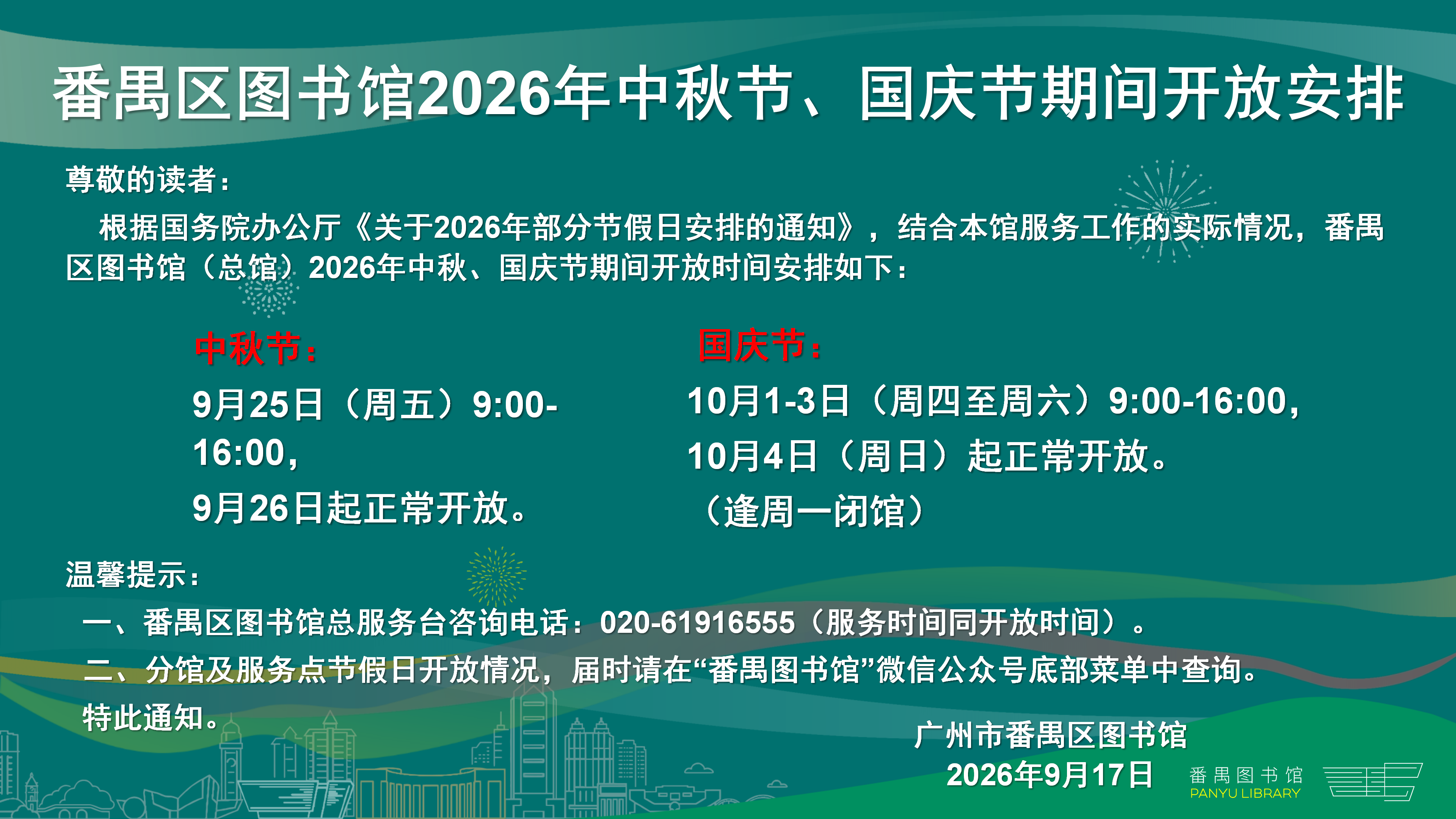 番禺区图书馆2026年中秋节、国庆节期间开放安排

尊敬的读者：

根据国务院办公厅《关于2026年部分节假日安排的通知》，结合本馆服务工作的实际情况，番禺区图书馆（总馆）2026年中秋、国庆节期间开放时间安排如下：

中秋节：
9月25日（周五）9:00-16:00，
9月26日起正常开放。

国庆节：
10月1-3日（周四至周六）9:00-16:00，
10月4日（周日）起正常开放。
（逢周一闭馆）

温馨提示：
一、番禺区图书馆总服务台咨询电话：020-61916555（服务时间同开放时间）。
二、分馆及服务点节假日开放情况，届时请在“番禺图书馆”微信公众号底部菜单中查询。
特此通知。

广州市番禺区图书馆
2026年9月17日

番禺图书馆
PANYU LIBRARY